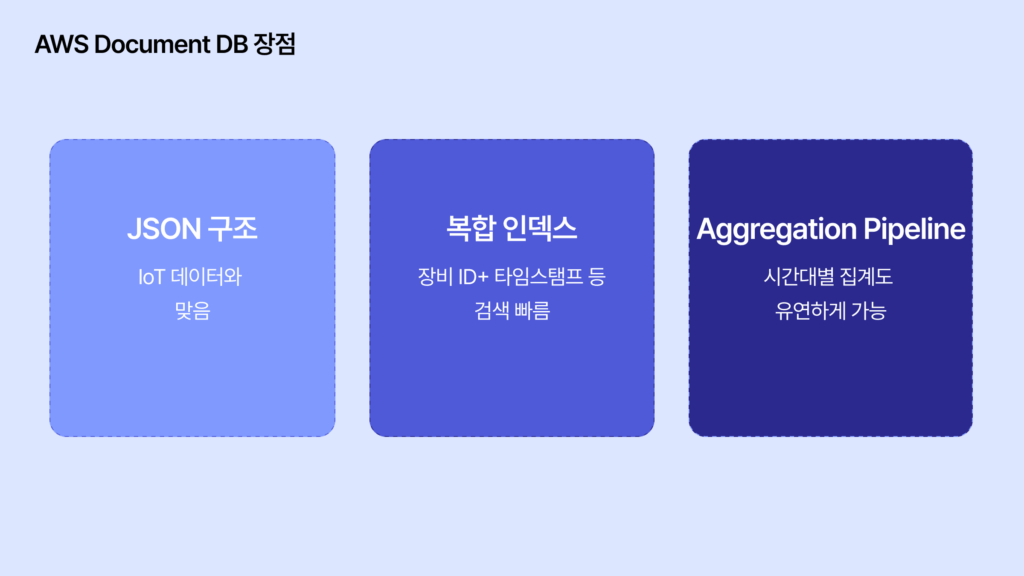 AWS Document DB 장점

JSON 구조

IoT 데이터와 맞음

복합 인덱스

장비 ID+ 타임스탬프 등 검색 빠름

Aggregation Pipeline

시간대별 집계도 유연하게 가능